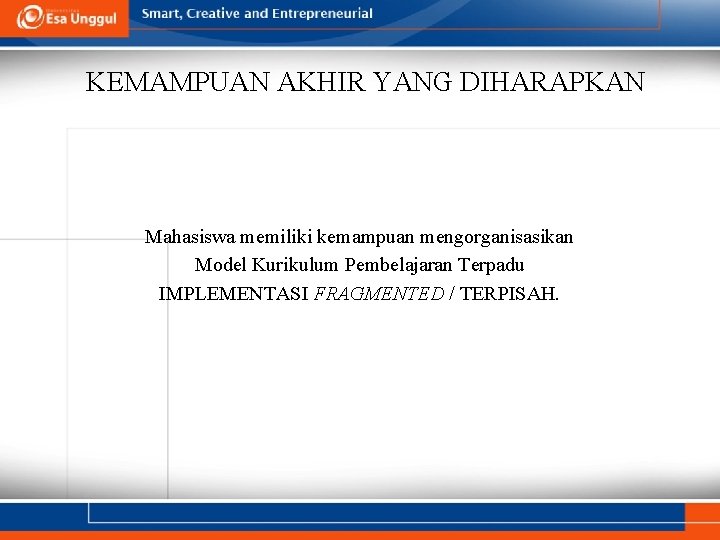 Esa Unggul

Smart, Creative and Entrepreneurial

KEMAMPUAN AKHIR YANG DIHARAPKAN

Mahasiswa memiliki kemampuan mengorganisasikan Model Kurikulum Pembelajaran Terpadu IMPLEMENTASI FRAGMENTED / TERPISAH.